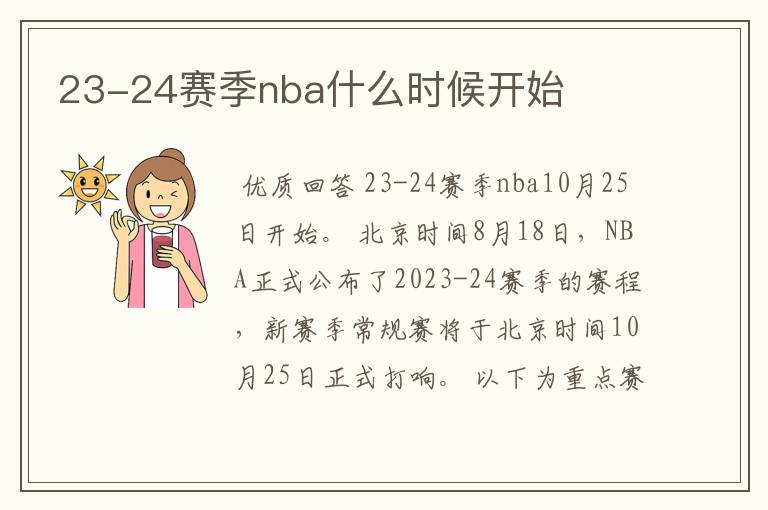 23-24赛季nba什么时候开始

优质回答 23-24赛季nba10月25日开始。 北京时间8月18日，NBA正式公布了2023-24赛季的赛程，新赛季常规赛将于北京时间10月25日正式打响。 以下为重点赛